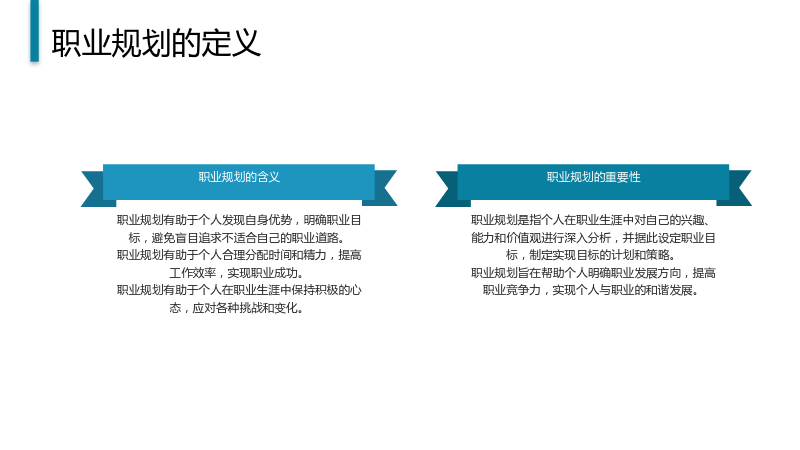 职业规划的定义

职业规划的含义

职业规划有助于个人发现自身优势，明确职业目标，避免盲目追求不适合自己的职业道路。

职业规划有助于个人合理分配时间和精力，提高工作效率，实现职业成功。

职业规划有助于个人在职业生涯中保持积极的心态，应对各种挑战和变化。

职业规划的重要性

职业规划是指个人在职业生涯中对自己的兴趣、能力和价值观进行深入分析，并据此设定职业目标，制定实现目标的计划和策略。

职业规划旨在帮助个人明确职业发展方向，提高职业竞争力，实现个人与职业的和谐发展。